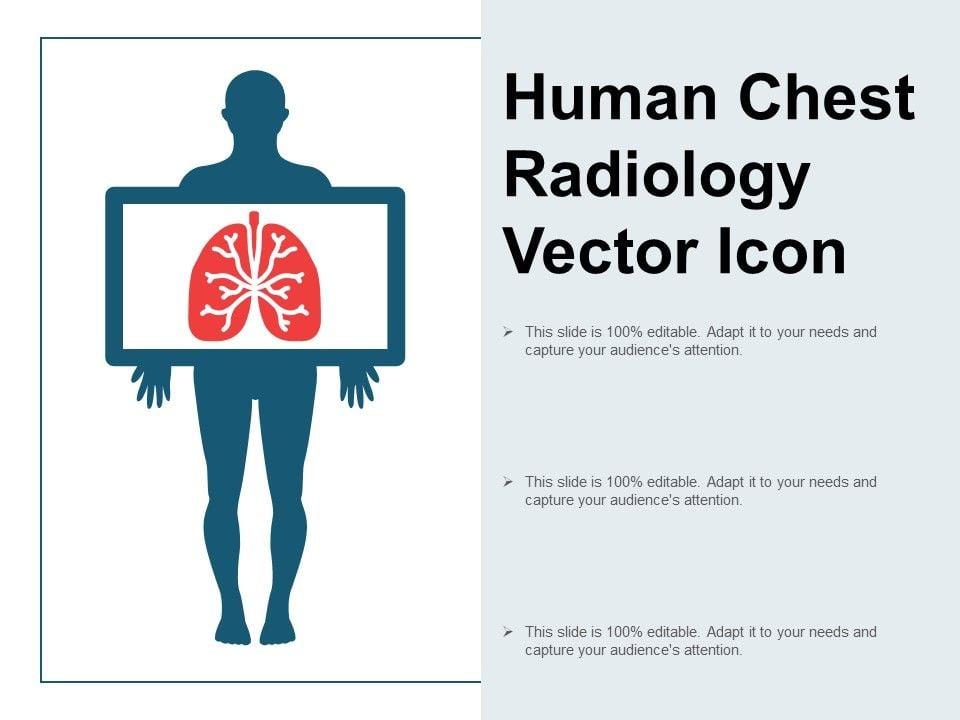 Human Chest Radiology Vector Icon

➢ This slide is 100% editable. Adapt it to your needs and capture your audience's attention.

➢ This slide is 100% editable. Adapt it to your needs and capture your audience's attention.

➢ This slide is 100% editable. Adapt it to your needs and capture your audience's attention.